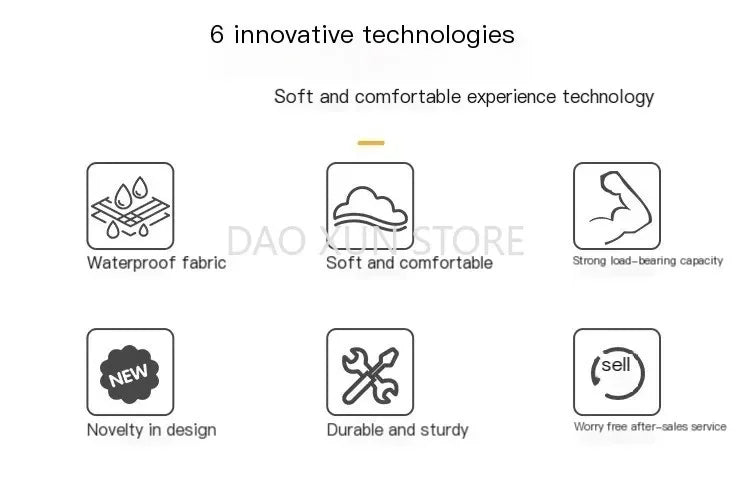 6 innovative technologies

Soft and comfortable experience technology

DAO XUN STORE

Waterproof fabric

Soft and comfortable

Strong load-bearing capacity

NEW

Novelty in design

Durable and sturdy

sell

Worry free after-sales service